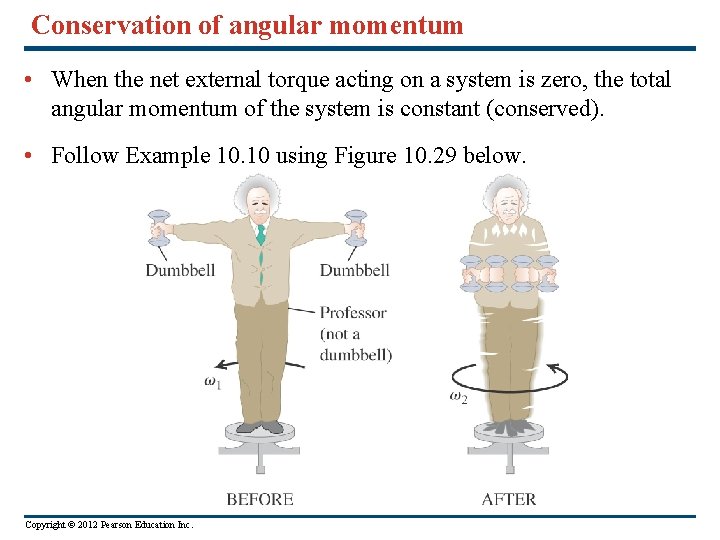 Conservation of angular momentum

• When the net external torque acting on a system is zero, the total angular momentum of the system is constant (conserved).

• Follow Example 10.10 using Figure 10.29 below.

Dumbbell

Dumbbell

Professor (not a dumbbell)

$\omega_1$

$\omega_2$

BEFORE

AFTER

Copyright © 2012 Pearson Education Inc.